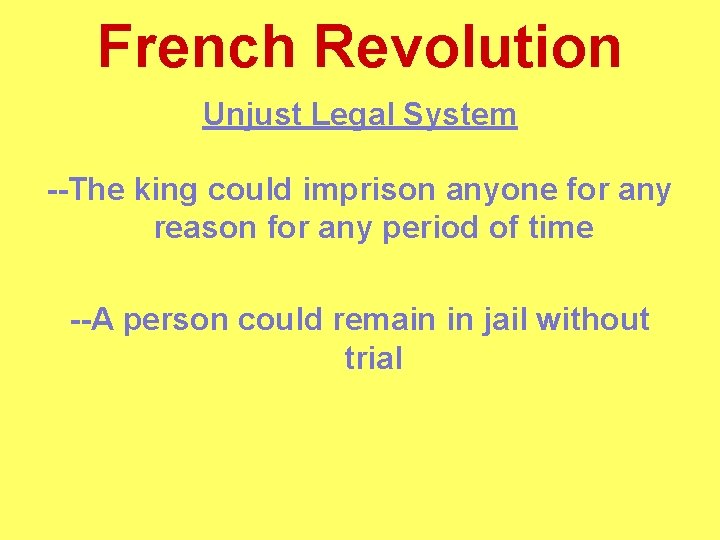 French Revolution

Unjust Legal System

--The king could imprison anyone for any reason for any period of time

--A person could remain in jail without trial